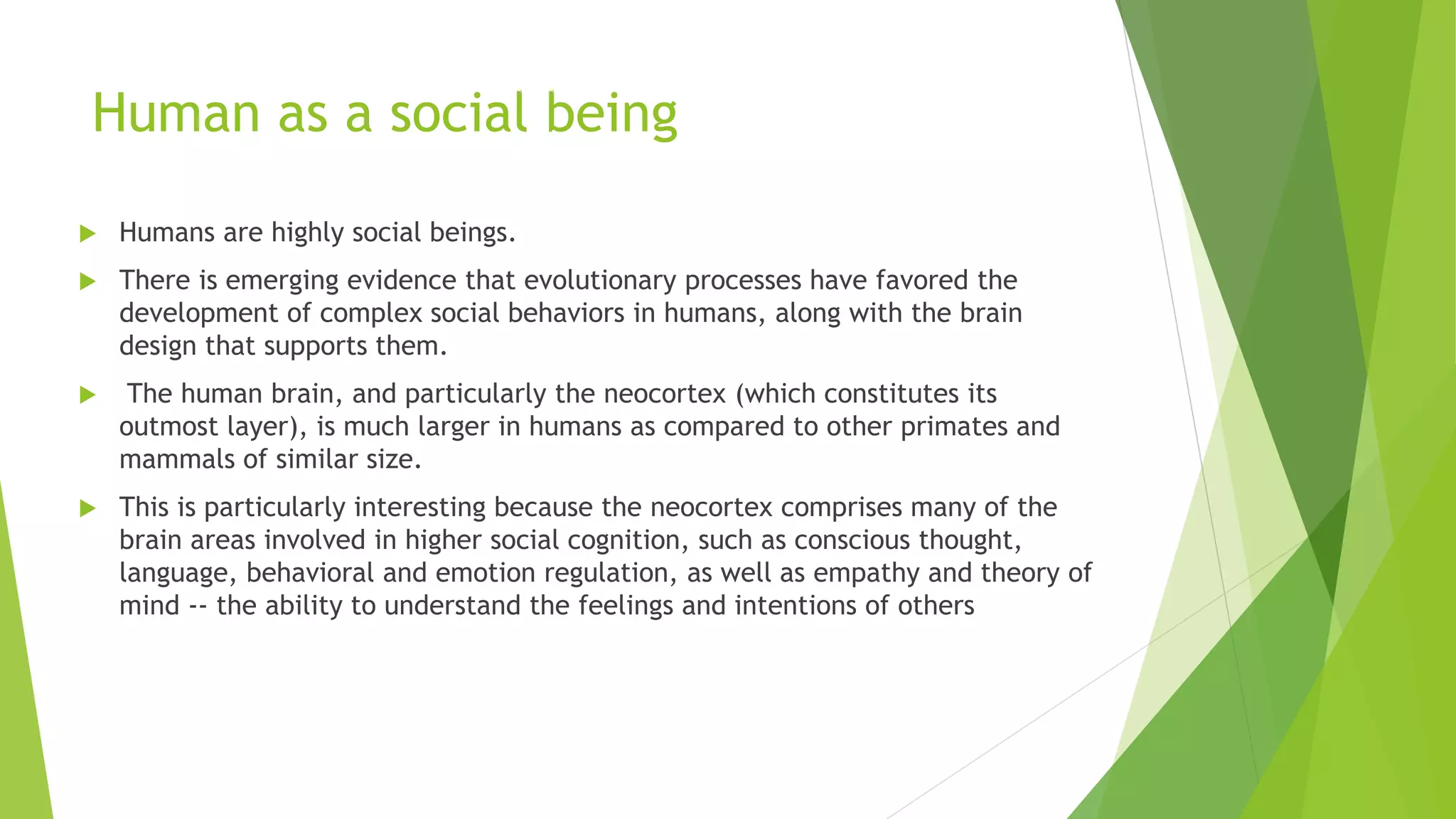 Human as a social being

Humans are highly social beings.

There is emerging evidence that evolutionary processes have favored the development of complex social behaviors in humans, along with the brain design that supports them.

The human brain, and particularly the neocortex (which constitutes its outmost layer), is much larger in humans as compared to other primates and mammals of similar size.

This is particularly interesting because the neocortex comprises many of the brain areas involved in higher social cognition, such as conscious thought, language, behavioral and emotion regulation, as well as empathy and theory of mind -- the ability to understand the feelings and intentions of others